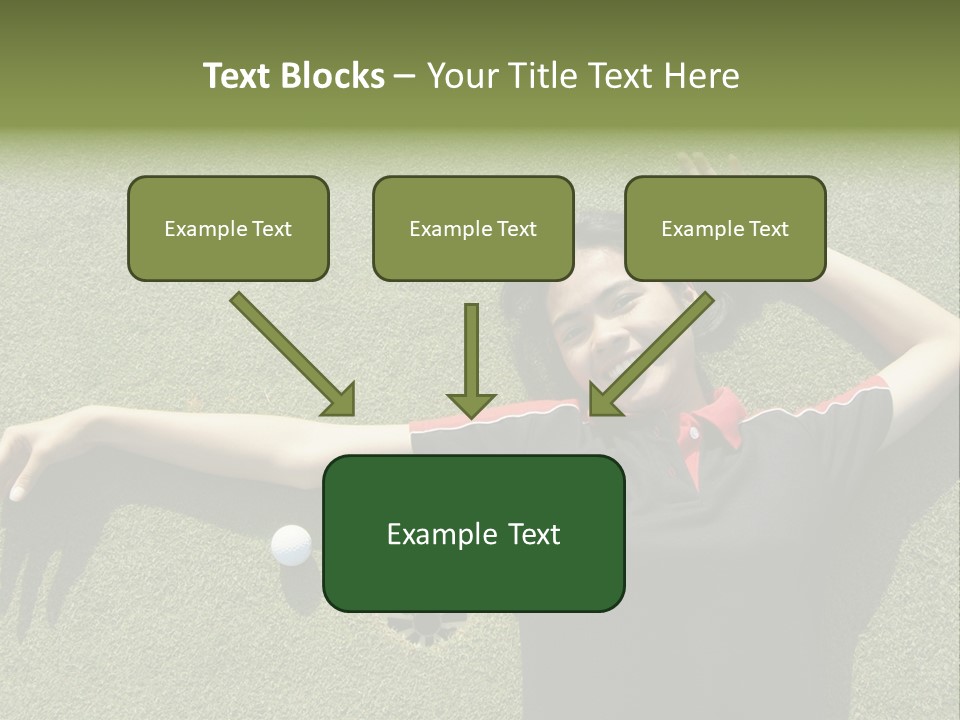 Text Blocks – Your Title Text Here

Example Text

Example Text

Example Text

Example Text